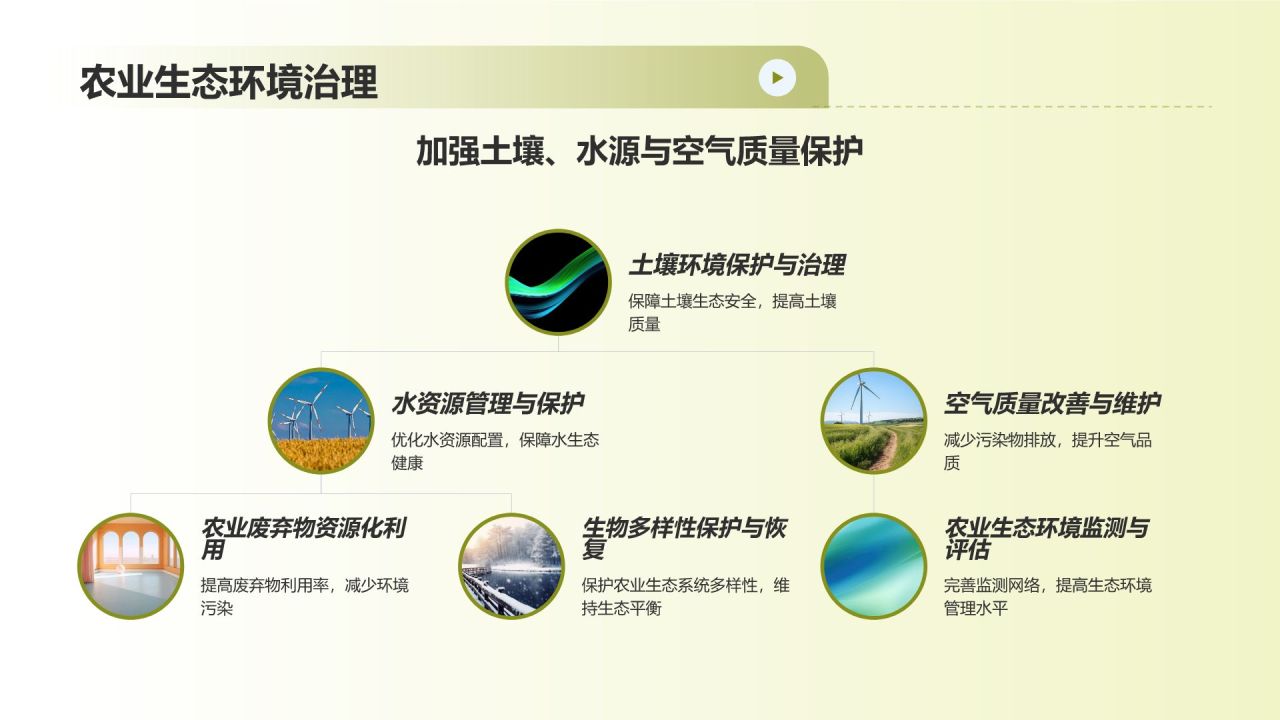 农业生态环境治理

加强土壤、水源与空气质量保护

土壤环境保护与治理

保障土壤生态安全，提高土壤质量

水资源管理与保护

优化水资源配置，保障水生态健康

空气质量改善与维护

减少污染物排放，提升空气品质

农业废弃物资源化利用

提高废弃物利用率，减少环境污染

生物多样性保护与恢复

保护农业生态系统多样性，维持生态平衡

农业生态环境监测与评估

完善监测网络，提高生态环境管理水平